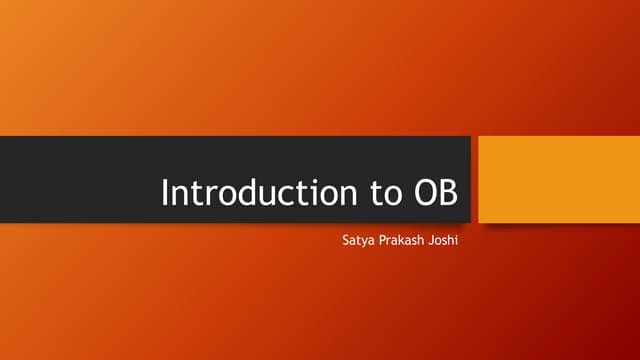 Introduction to OB

Satya Prakash Joshi